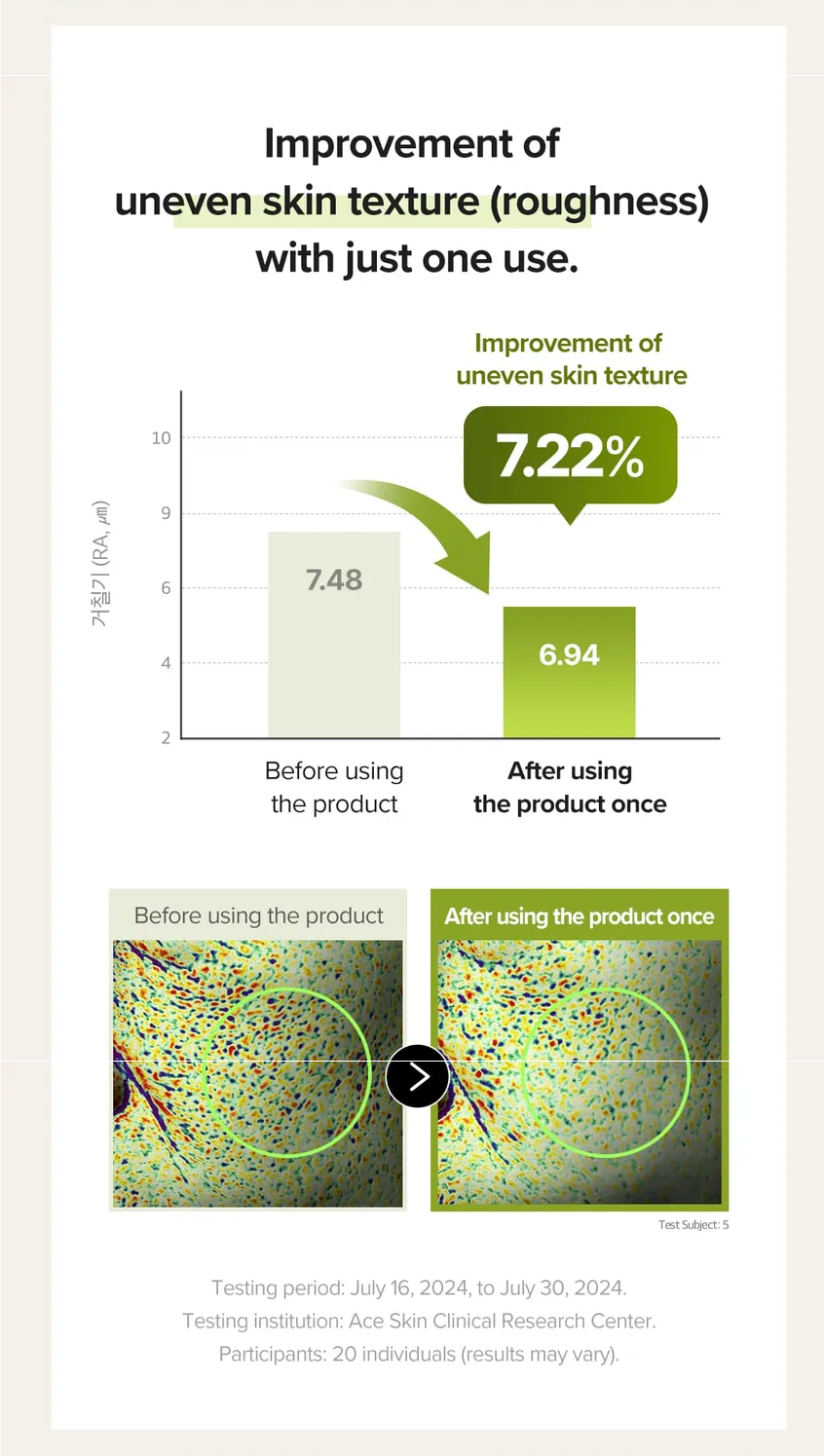 Improvement of uneven skin texture (roughness) with just one use.

Improvement of uneven skin texture

7.22%

거칠기 (RA, ㎛)

10
9
6
4
2

7.48

6.94

Before using the product

After using the product once

Before using the product

After using the product once

Test Subject: 5

Testing period: July 16, 2024, to July 30, 2024.
Testing institution: Ace Skin Clinical Research Center.
Participants: 20 individuals (results may vary).